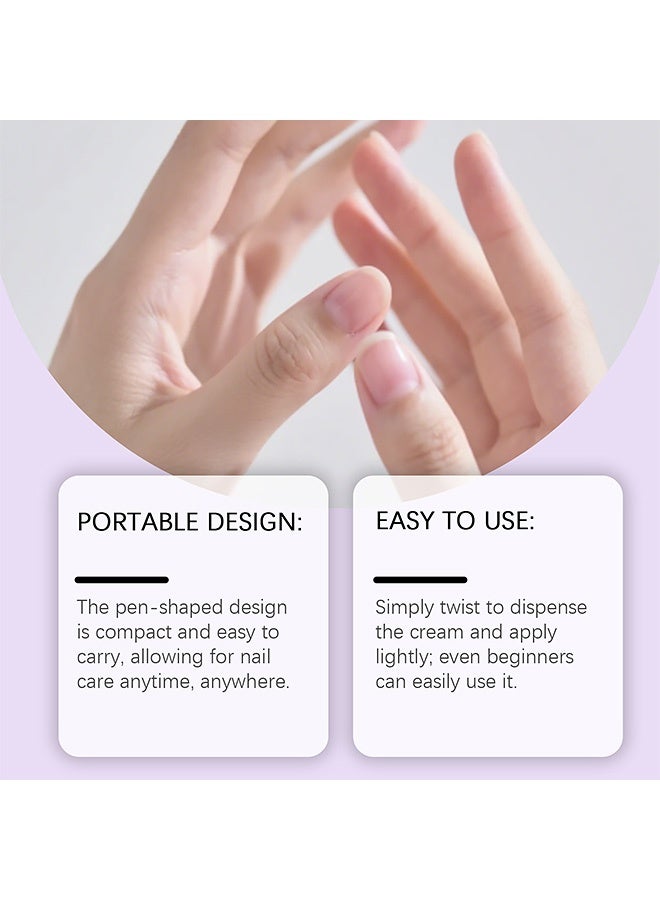 PORTABLE DESIGN:

The pen-shaped design is compact and easy to carry, allowing for nail care anytime, anywhere.

EASY TO USE:

Simply twist to dispense the cream and apply lightly; even beginners can easily use it.